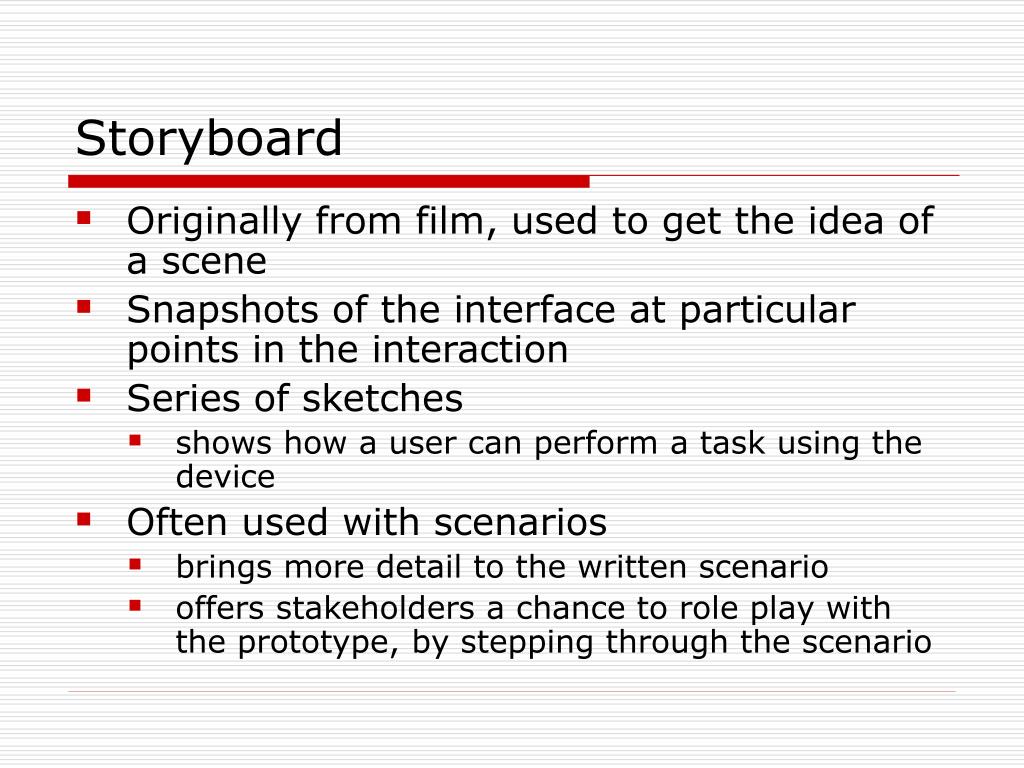 Storyboard

- Originally from film, used to get the idea of a scene
- Snapshots of the interface at particular points in the interaction
- Series of sketches
  - shows how a user can perform a task using the device
- Often used with scenarios
  - brings more detail to the written scenario
  - offers stakeholders a chance to role play with the prototype, by stepping through the scenario